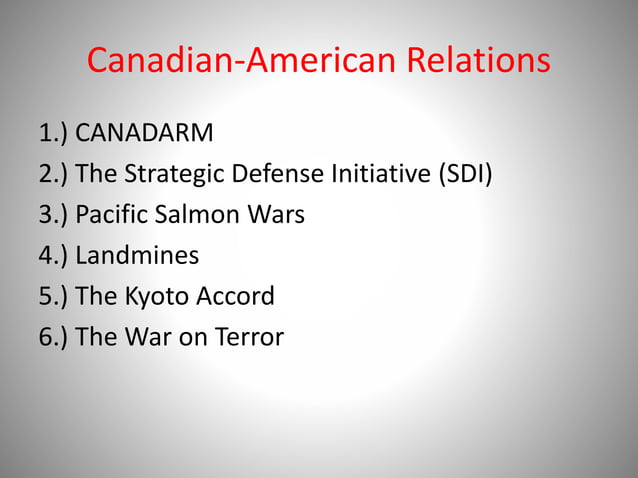 Canadian-American Relations

1.) CANADARM
2.) The Strategic Defense Initiative (SDI)
3.) Pacific Salmon Wars
4.) Landmines
5.) The Kyoto Accord
6.) The War on Terror